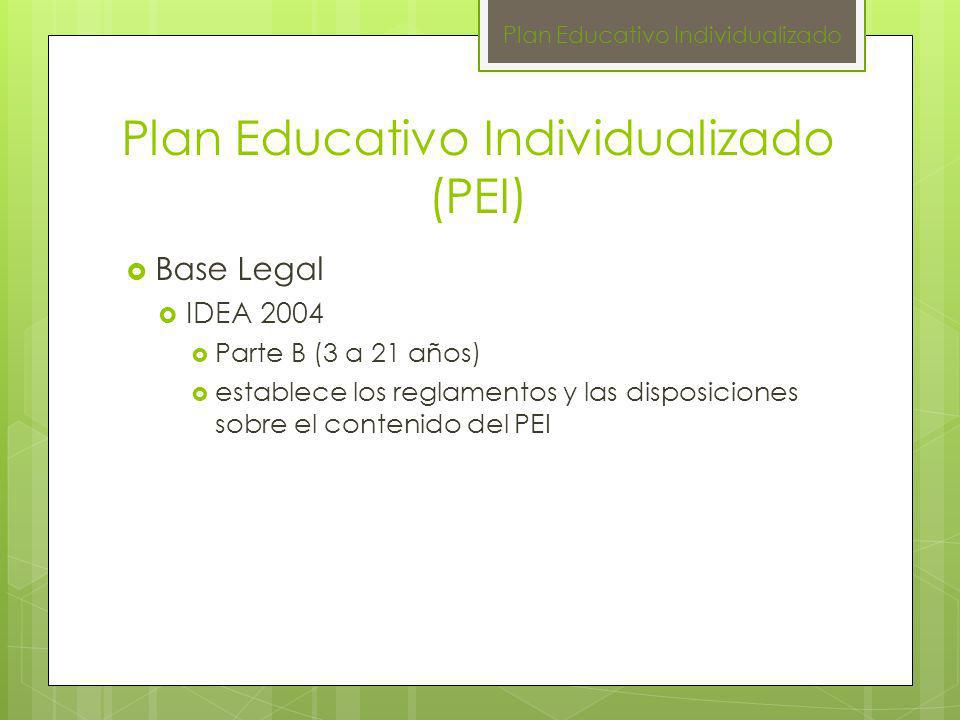 Plan Educativo Individualizado

Plan Educativo Individualizado (PEI)

Base Legal

IDEA 2004

Parte B (3 a 21 años)

establece los reglamentos y las disposiciones sobre el contenido del PEI